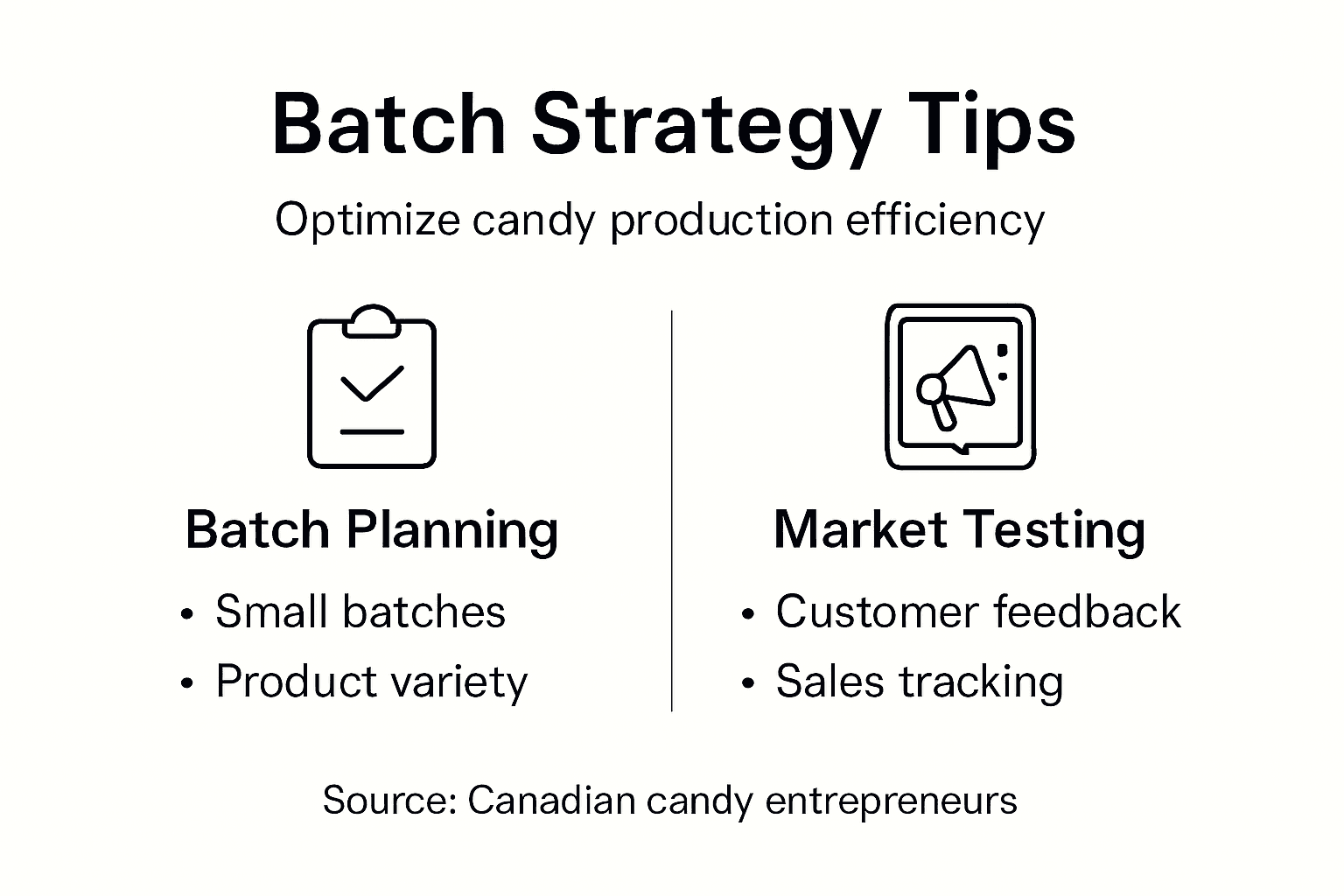 Batch Strategy Tips

Optimize candy production efficiency

Batch Planning

• Small batches
• Product variety

Market Testing

• Customer feedback
• Sales tracking

Source: Canadian candy entrepreneurs